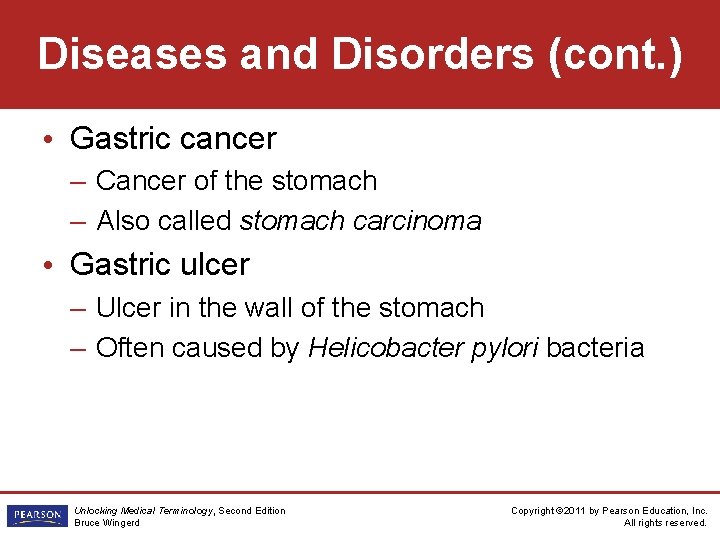 Diseases and Disorders (cont.)

• Gastric cancer
– Cancer of the stomach
– Also called stomach carcinoma

• Gastric ulcer
– Ulcer in the wall of the stomach
– Often caused by Helicobacter pylori bacteria

PEARSON

Unlocking Medical Terminology, Second Edition
Bruce Wingerd

Copyright ©2011 by Pearson Education, Inc.
All rights reserved.